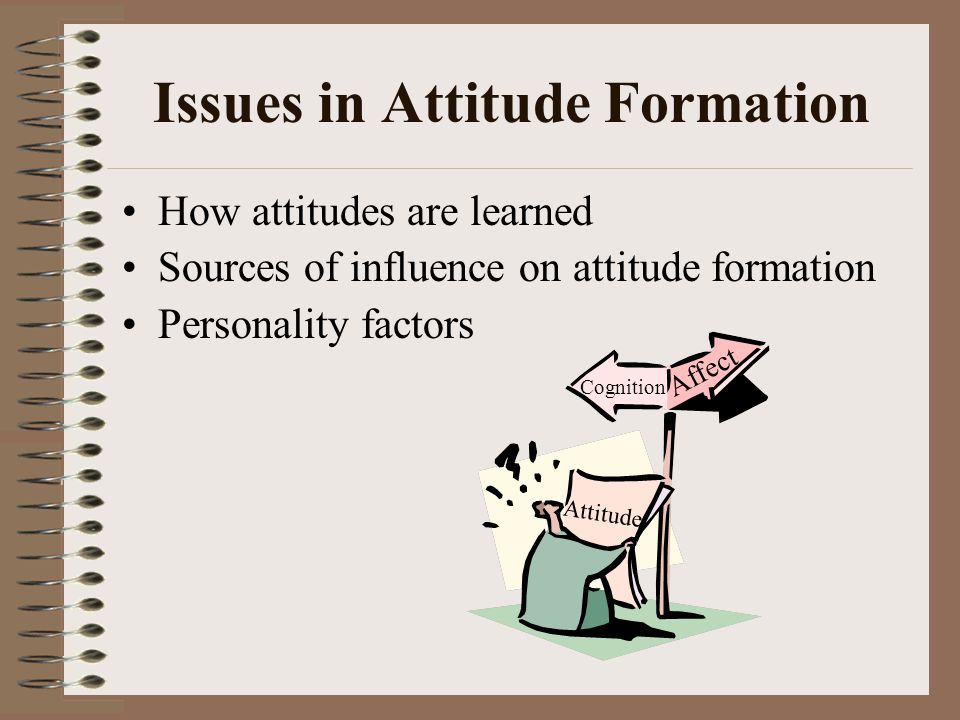 Issues in Attitude Formation

• How attitudes are learned
• Sources of influence on attitude formation
• Personality factors

Cognition

Affect

Attitude